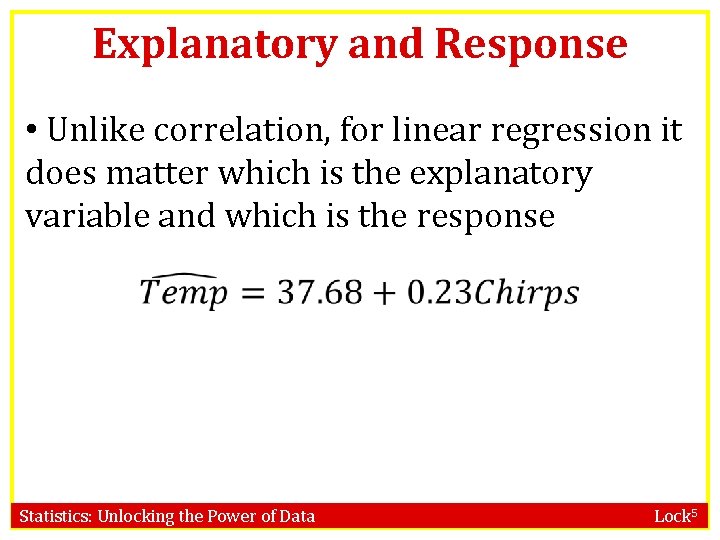 Explanatory and Response

• Unlike correlation, for linear regression it does matter which is the explanatory variable and which is the response

$\widehat{Temp} = 37.68 + 0.23Chirps$

Statistics: Unlocking the Power of Data

Lock$^5$